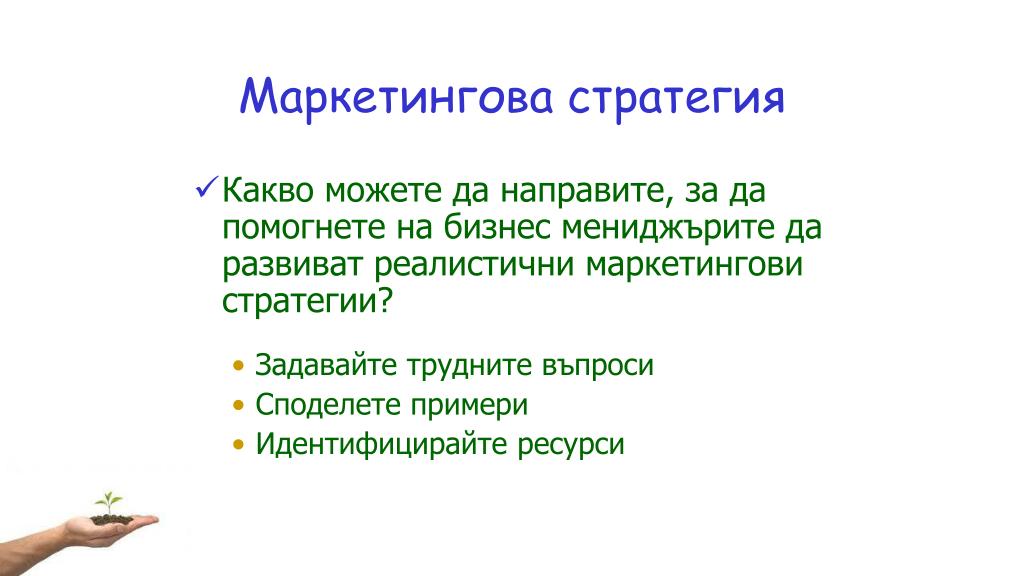 Маркетингова стратегия

✓ Какво можете да направите, за да помогнете на бизнес мениджърите да развиват реалистични маркетингови стратегии?

• Задавайте трудните въпроси
• Споделете примери
• Идентифицирайте ресурси